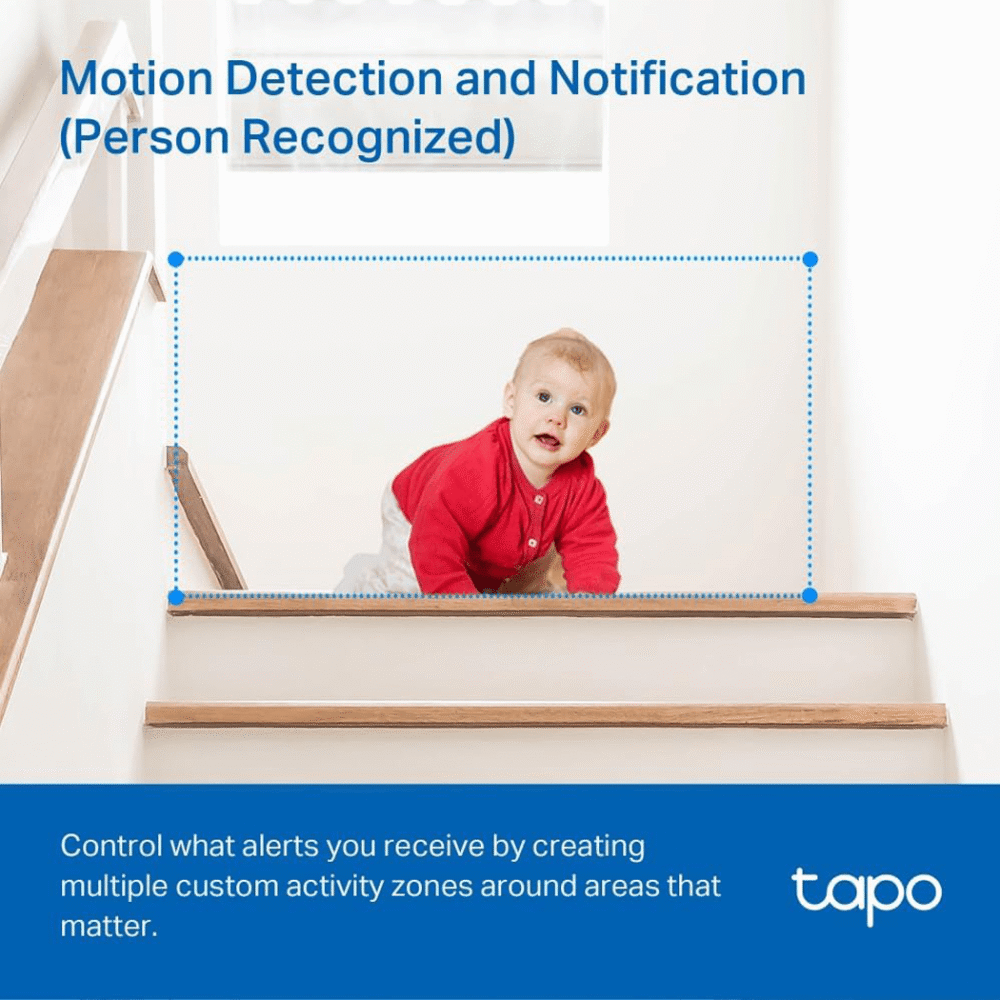 Motion Detection and Notification (Person Recognized)

Control what alerts you receive by creating multiple custom activity zones around areas that matter.

tapo